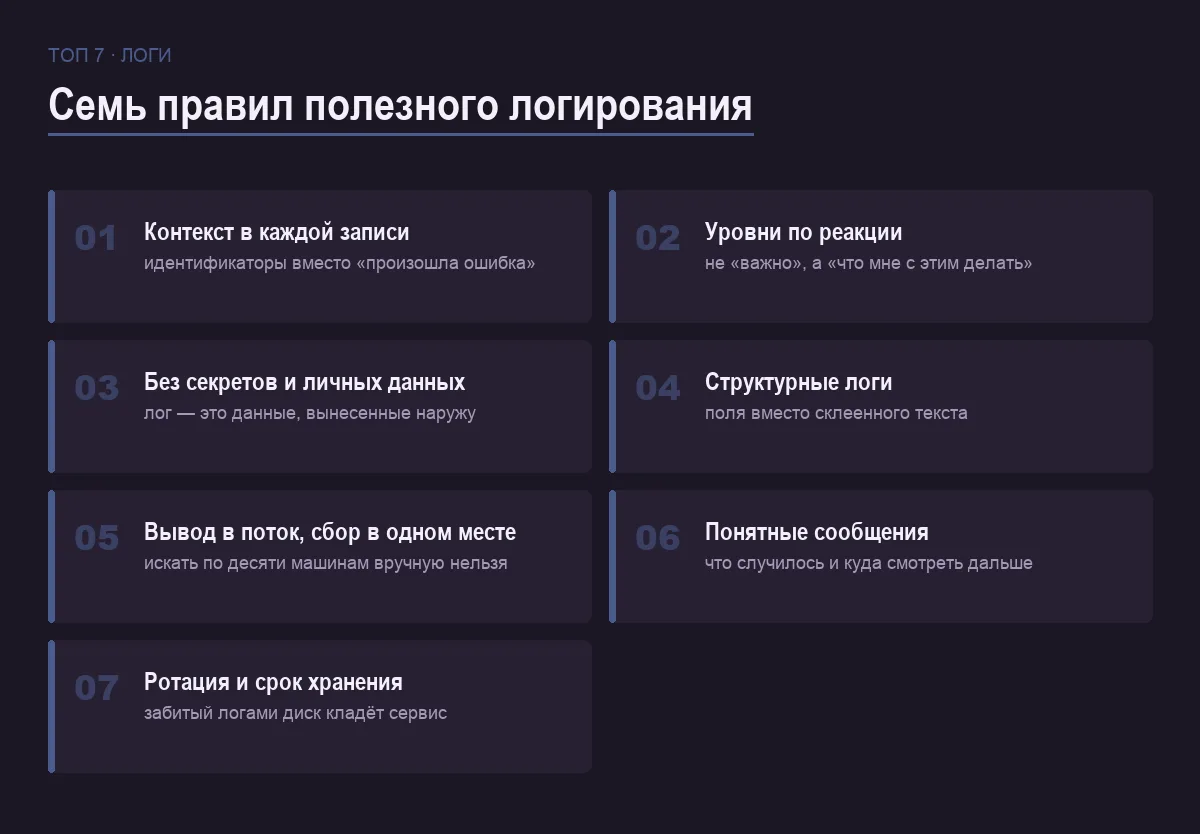 ТОП 7 · ЛОГИ

Семь правил полезного логирования

01
Контекст в каждой записи
идентификаторы вместо «произошла ошибка»

02
Уровни по реакции
не «важно», а «что мне с этим делать»

03
Без секретов и личных данных
лог — это данные, вынесенные наружу

04
Структурные логи
поля вместо склеенного текста

05
Вывод в поток, сбор в одном месте
искать по десяти машинам вручную нельзя

06
Понятные сообщения
что случилось и куда смотреть дальше

07
Ротация и срок хранения
забитый логами диск кладёт сервис